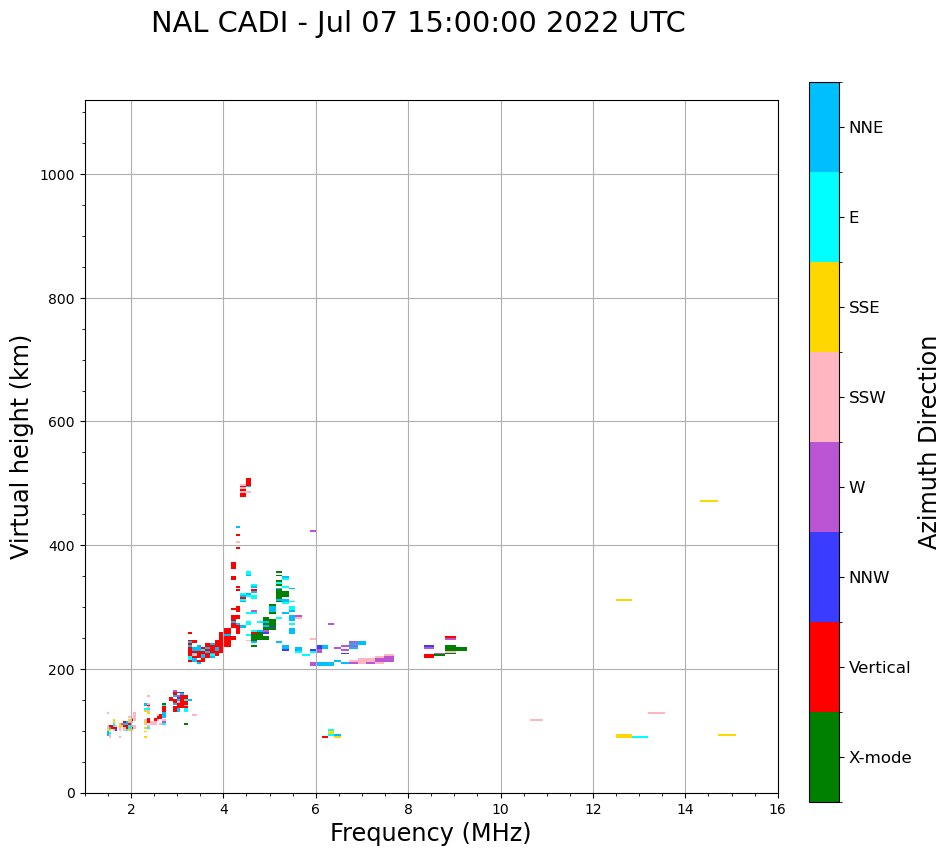 NAL CADI - Jul 07 15:00:00 2022 UTC

Virtual height (km)

1000
800
600
400
200
0

2
4
6
8
10
12
14
16

Frequency (MHz)

NNE
E
SSE
SSW
W
NNW
Vertical
X-mode

Azimuth Direction